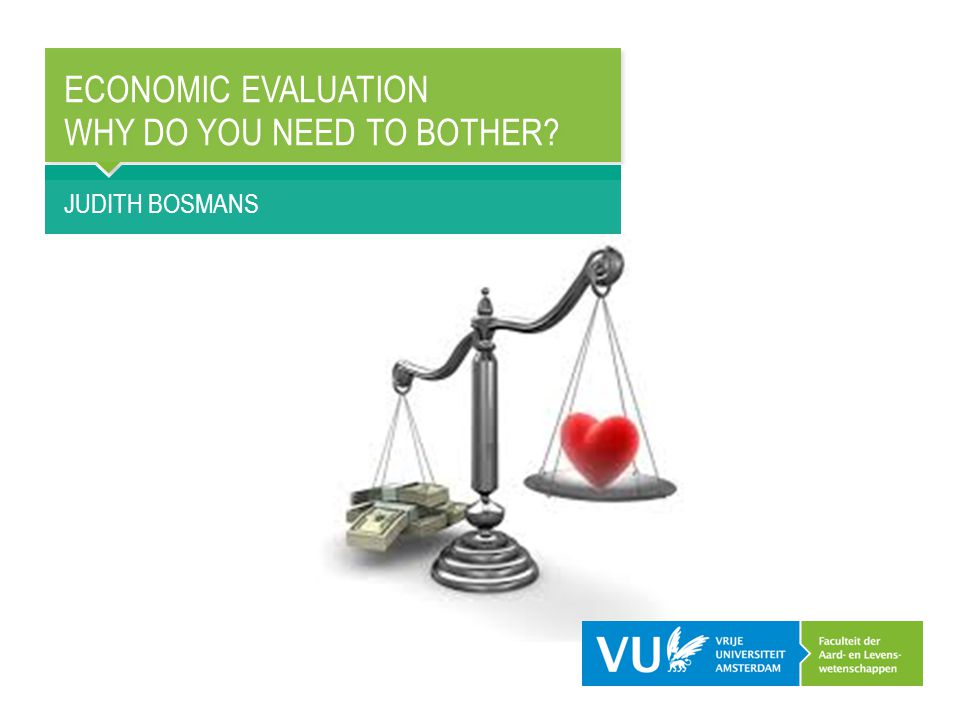 ECONOMIC EVALUATION
WHY DO YOU NEED TO BOTHER?

JUDITH BOSMANS

VU VRIJE UNIVERSITEIT AMSTERDAM

Faculteit der Aard- en Levenswetenschappen